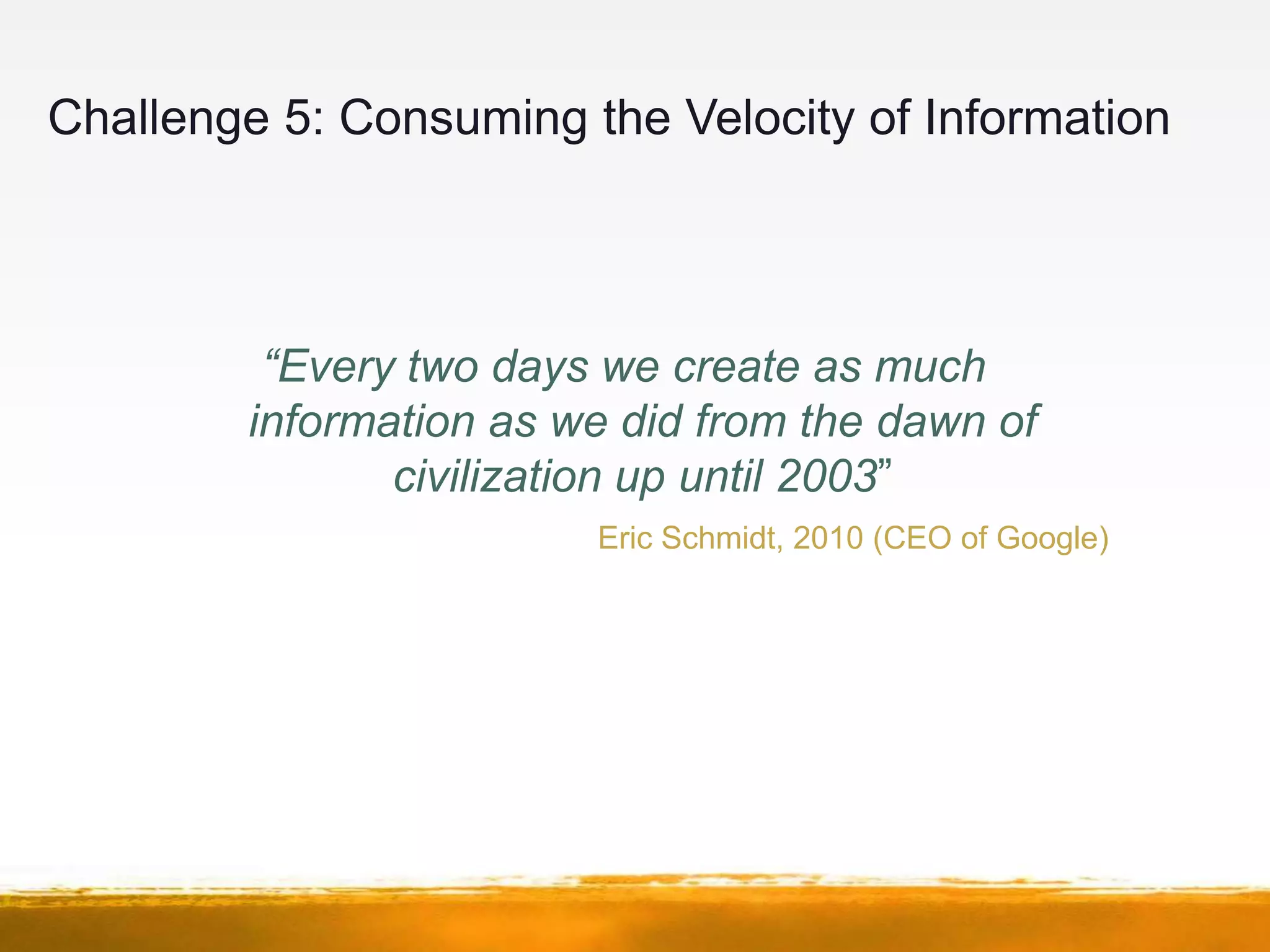 Challenge 5: Consuming the Velocity of Information

“Every two days we create as much information as we did from the dawn of civilization up until 2003”

Eric Schmidt, 2010 (CEO of Google)